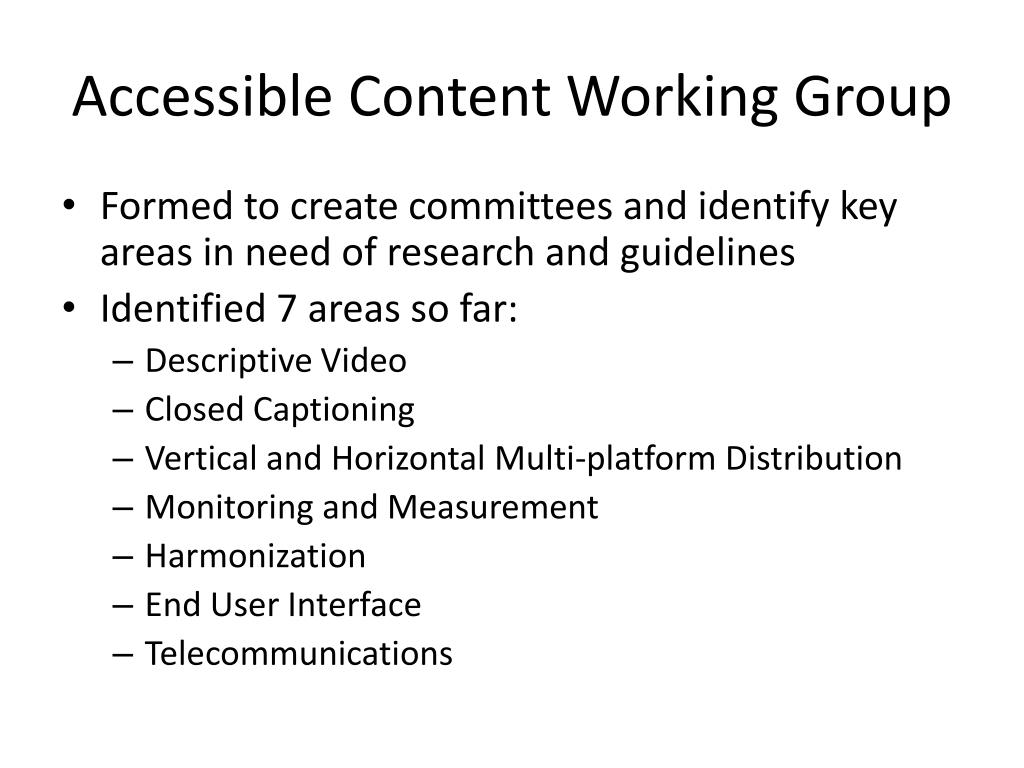 Accessible Content Working Group

• Formed to create committees and identify key areas in need of research and guidelines
• Identified 7 areas so far:
– Descriptive Video
– Closed Captioning
– Vertical and Horizontal Multi-platform Distribution
– Monitoring and Measurement
– Harmonization
– End User Interface
– Telecommunications